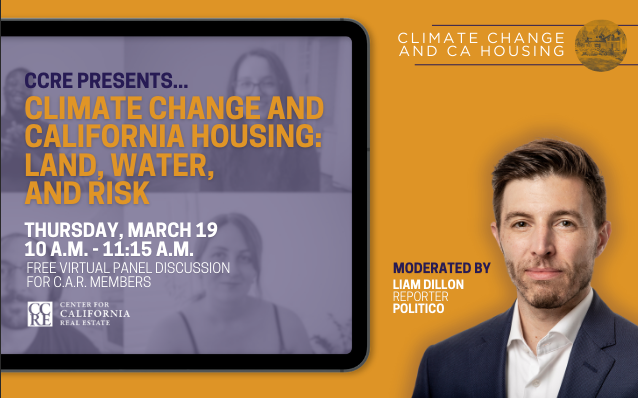 CCRE PRESENTS...
CLIMATE CHANGE AND CALIFORNIA HOUSING: LAND, WATER, AND RISK

THURSDAY, MARCH 19
10 A.M. - 11:15 A.M.
FREE VIRTUAL PANEL DISCUSSION FOR C.A.R. MEMBERS

CCRE CENTER FOR CALIFORNIA REAL ESTATE

CLIMATE CHANGE AND CA HOUSING

MODERATED BY
LIAM DILLON
REPORTER
POLITICO